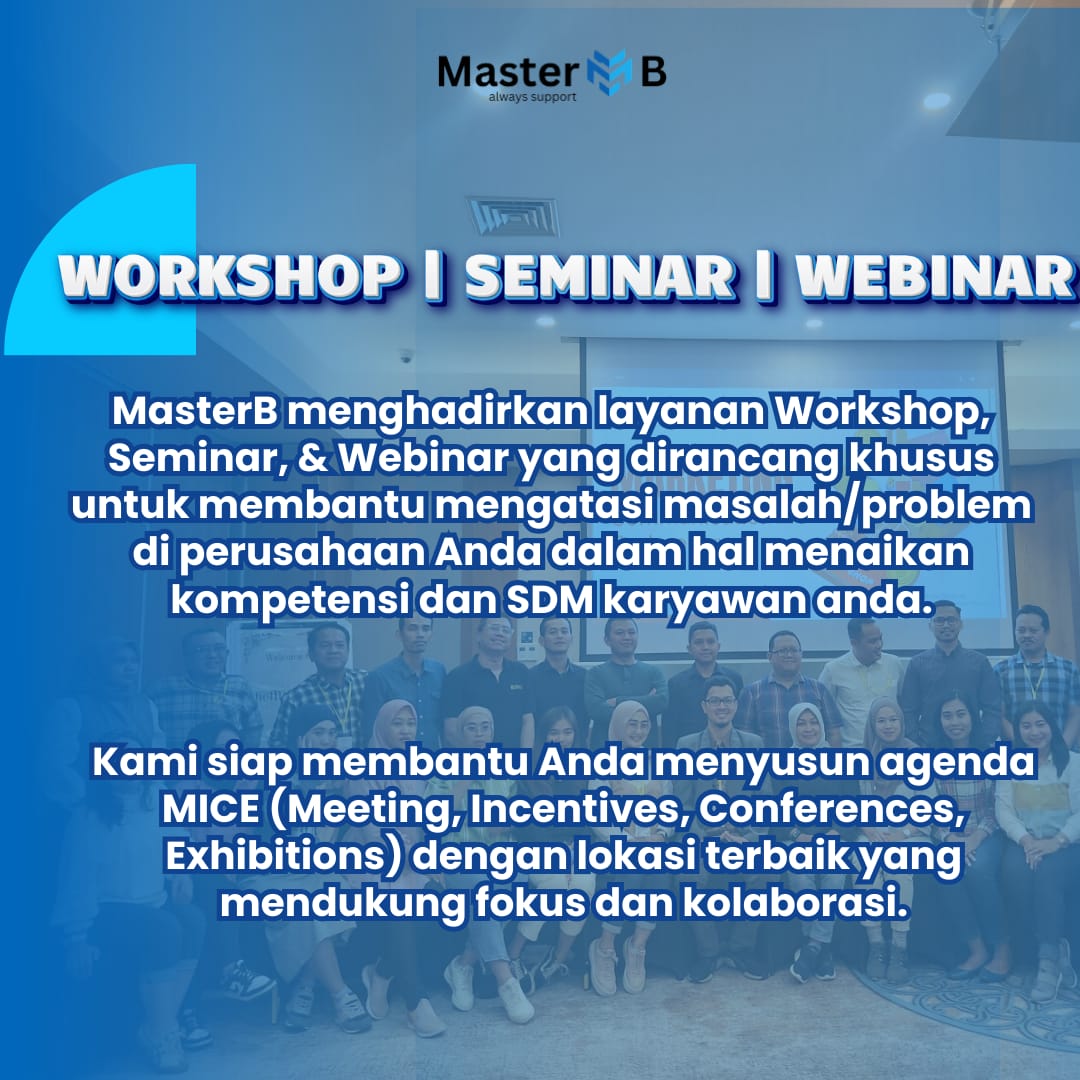 Master B
always support

WORKSHOP | SEMINAR | WEBINAR

MasterB menghadirkan layanan Workshop, Seminar, & Webinar yang dirancang khusus untuk membantu mengatasi masalah/problem di perusahaan Anda dalam hal menaikan kompetensi dan SDM karyawan anda.

Kami siap membantu Anda menyusun agenda MICE (Meeting, Incentives, Conferences, Exhibitions) dengan lokasi terbaik yang mendukung fokus dan kolaborasi.